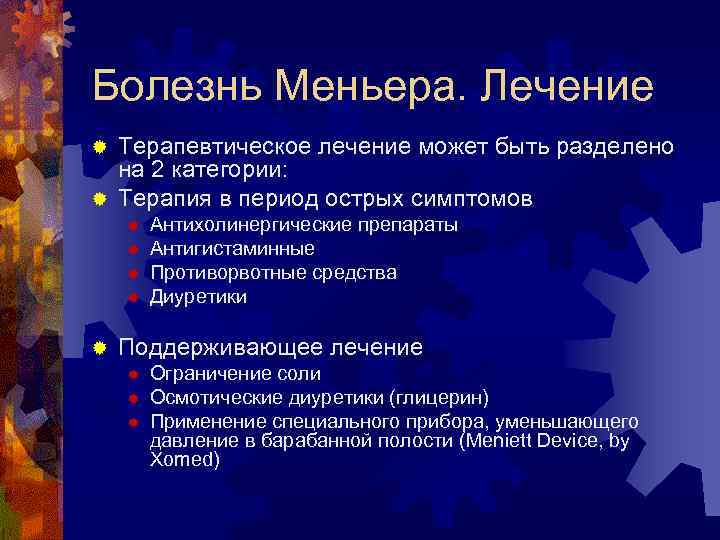 Болезнь Меньера. Лечение

Терапевтическое лечение может быть разделено на 2 категории:

Терапия в период острых симптомов

Антихолинергические препараты

Антигистаминные

Противорвотные средства

Диуретики

Поддерживающее лечение

Ограничение соли

Осмотические диуретики (глицерин)

Применение специального прибора, уменьшающего давление в барабанной полости (Meniett Device, by Xomed)